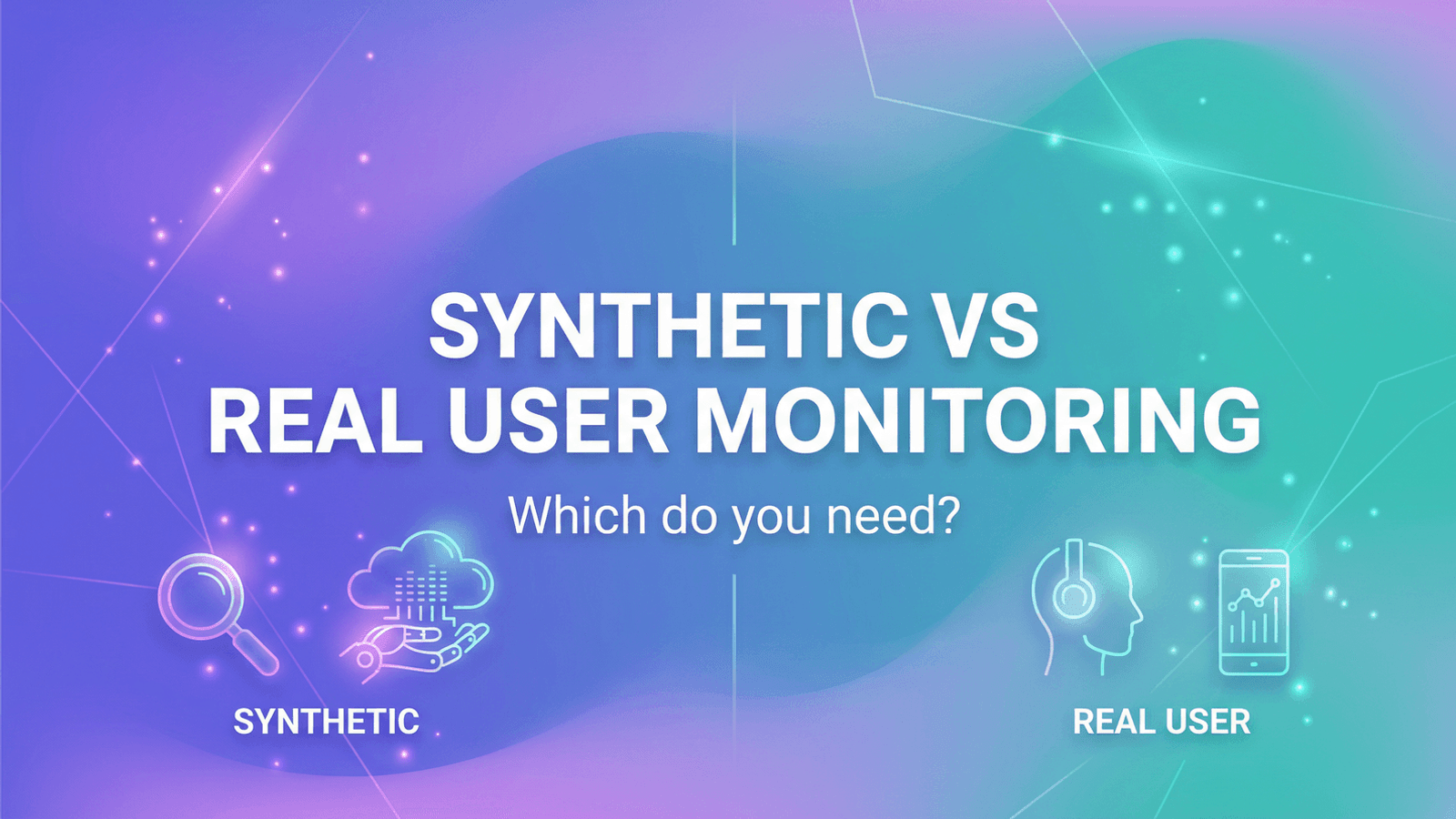 SYNTHETIC VS
REAL USER MONITORING

Which do you need?

SYNTHETIC

REAL USER